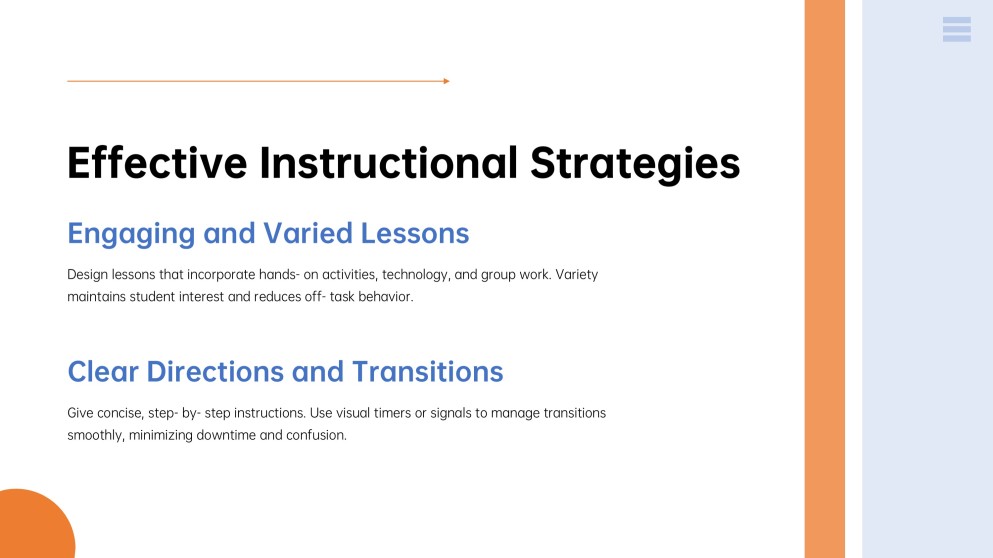 Effective Instructional Strategies

Engaging and Varied Lessons

Design lessons that incorporate hands- on activities, technology, and group work. Variety maintains student interest and reduces off- task behavior.

Clear Directions and Transitions

Give concise, step- by- step instructions. Use visual timers or signals to manage transitions smoothly, minimizing downtime and confusion.